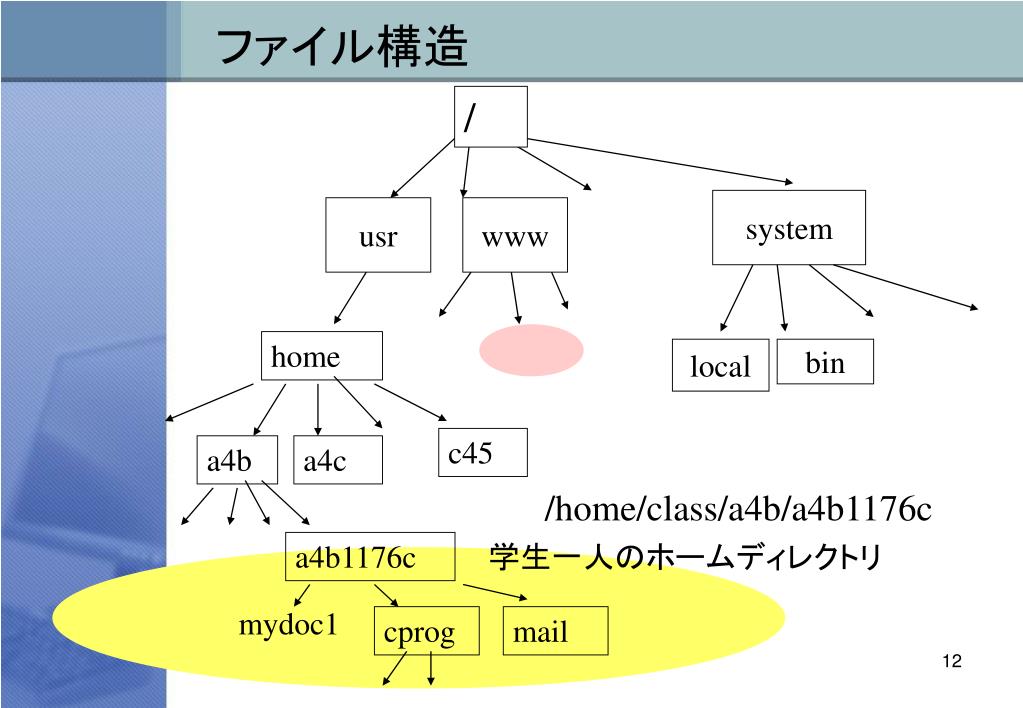 ファイル構造

/

usr

www

system

home

local

bin

a4b

a4c

c45

/home/class/a4b/a4b1176c

a4b1176c

学生一人のホームディレクトリ

mydoc1

cprog

mail

12